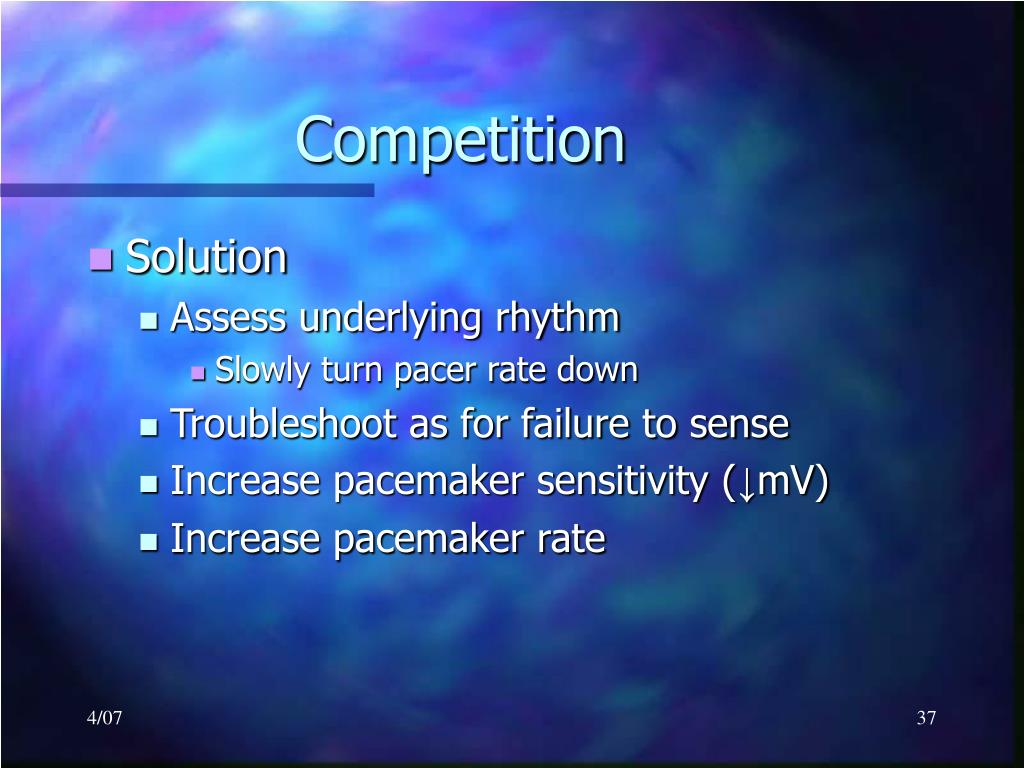 Competition

Solution

Assess underlying rhythm

Slowly turn pacer rate down

Troubleshoot as for failure to sense

Increase pacemaker sensitivity (↓mV)

Increase pacemaker rate

4/07

37